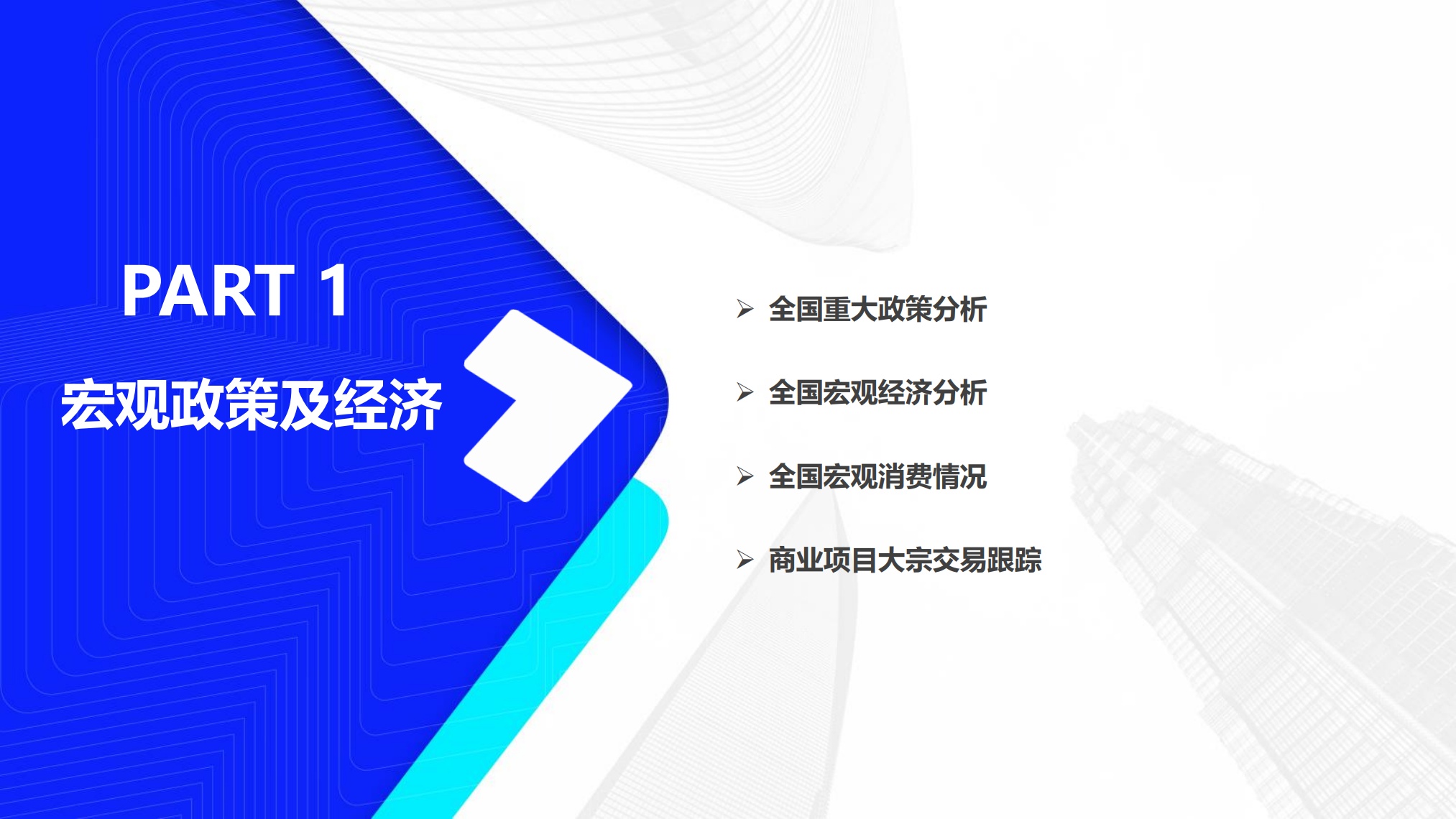 PART 1

宏观政策及经济

➢ 全国重大政策分析

➢ 全国宏观经济分析

➢ 全国宏观消费情况

➢ 商业项目大宗交易跟踪